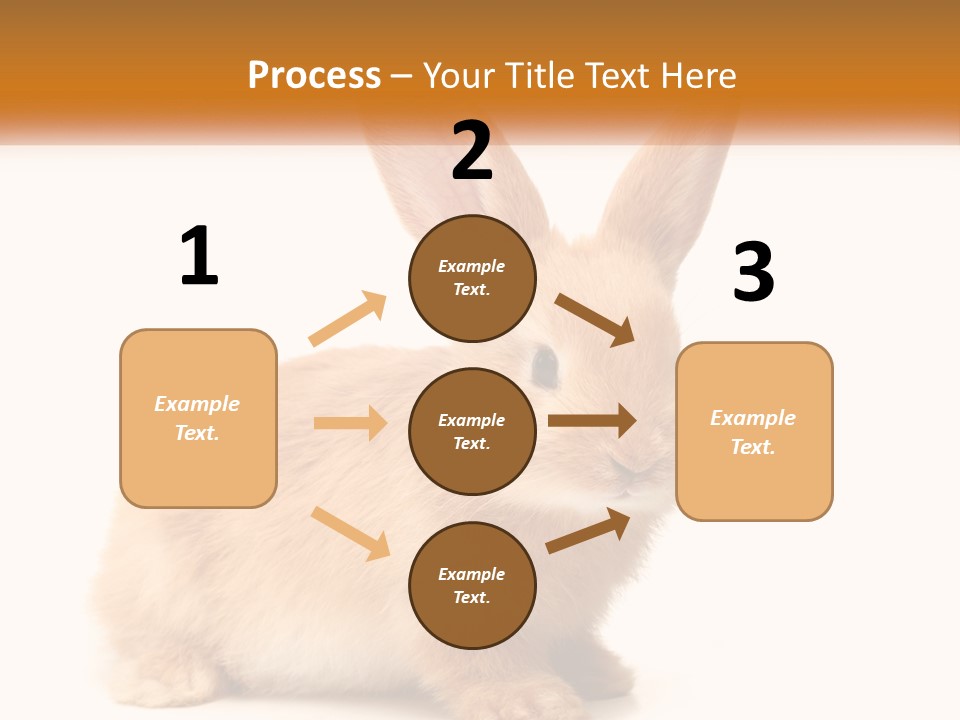 Process – Your Title Text Here

1

Example Text.

2

Example Text.

Example Text.

Example Text.

3

Example Text.